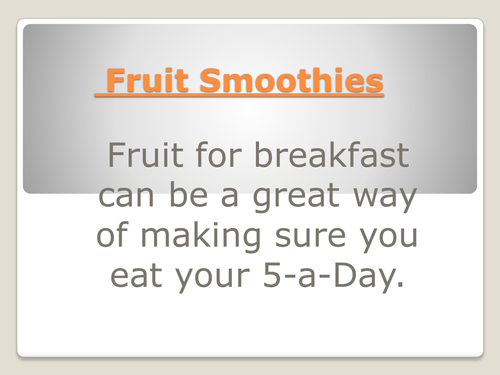 Fruit Smoothies

Fruit for breakfast can be a great way of making sure you eat your 5-a-Day.